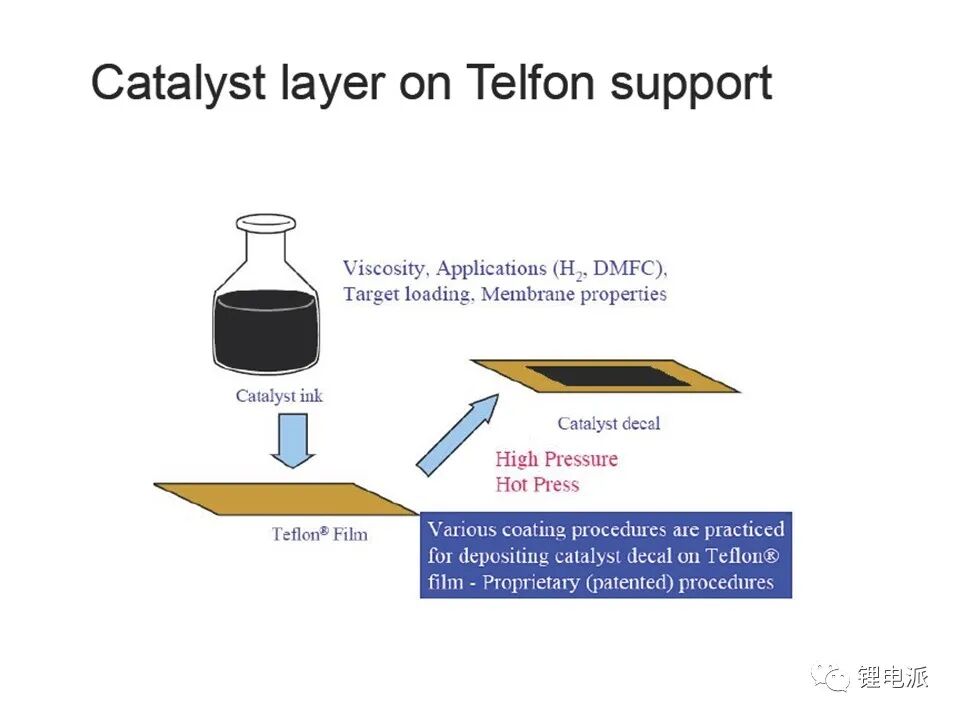 Catalyst layer on Telfon support

Viscosity, Applications ($H_2$, DMFC), Target loading, Membrane properties

Catalyst ink

Catalyst decal

High Pressure
Hot Press

Teflon® Film

Various coating procedures are practiced for depositing catalyst decal on Teflon® film - Proprietary (patented) procedures

锂电派